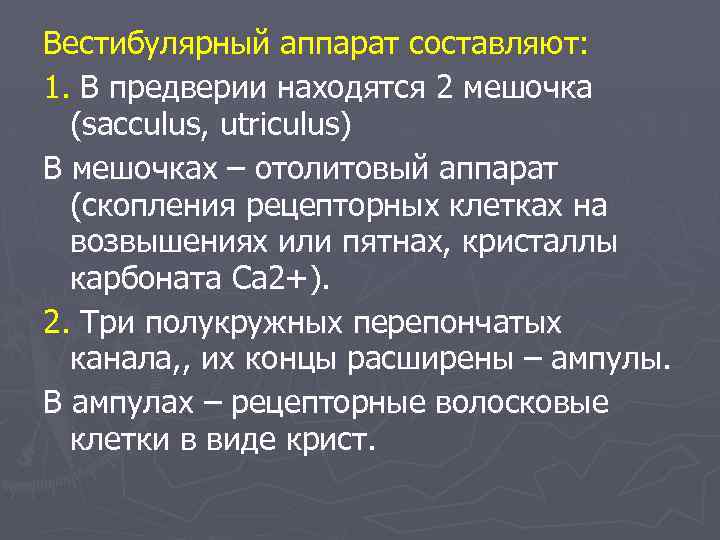 Вестибулярный аппарат составляют:

1. В предверии находятся 2 мешочка (sacculus, utriculus)

В мешочках – отолитовый аппарат (скопления рецепторных клетках на возвышениях или пятнах, кристаллы карбоната Ca2+).

2. Три полукружных перепончатых канала,, их концы расширены – ампулы.

В ампулах – рецепторные волосковые клетки в виде крист.